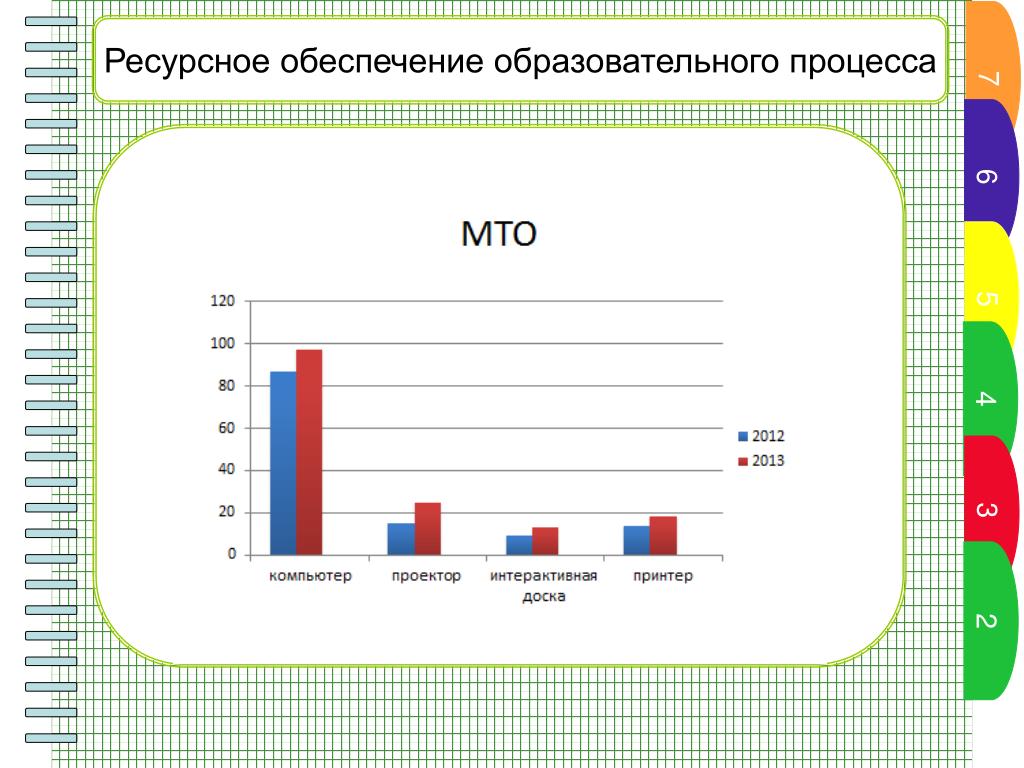 Ресурсное обеспечение образовательного процесса

7
6
5
4
3
2

МТО

120
100
80
60
40
20
0

компьютер
проектор
интерактивная доска
принтер

2012
2013